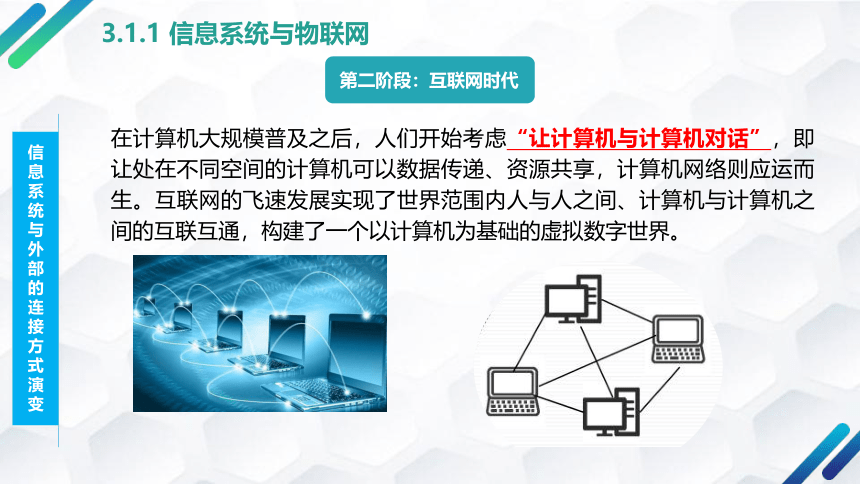 3.1.1 信息系统与物联网

第二阶段：互联网时代

信息系统与外部的连接方式演变

在计算机大规模普及之后，人们开始考虑“让计算机与计算机对话”，即让处在不同空间的计算机可以数据传递、资源共享，计算机网络则应运而生。互联网的飞速发展实现了世界范围内人与人之间、计算机与计算机之间的互联互通，构建了一个以计算机为基础的虚拟数字世界。